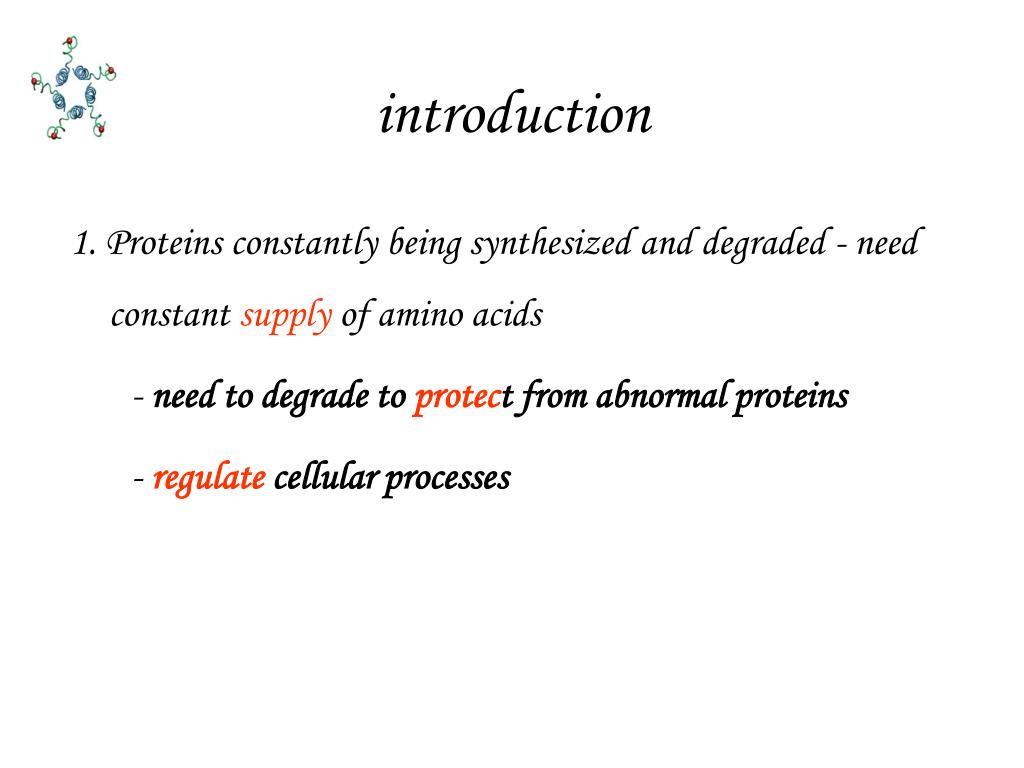 introduction

1. Proteins constantly being synthesized and degraded - need constant supply of amino acids

- need to degrade to protect from abnormal proteins

- regulate cellular processes